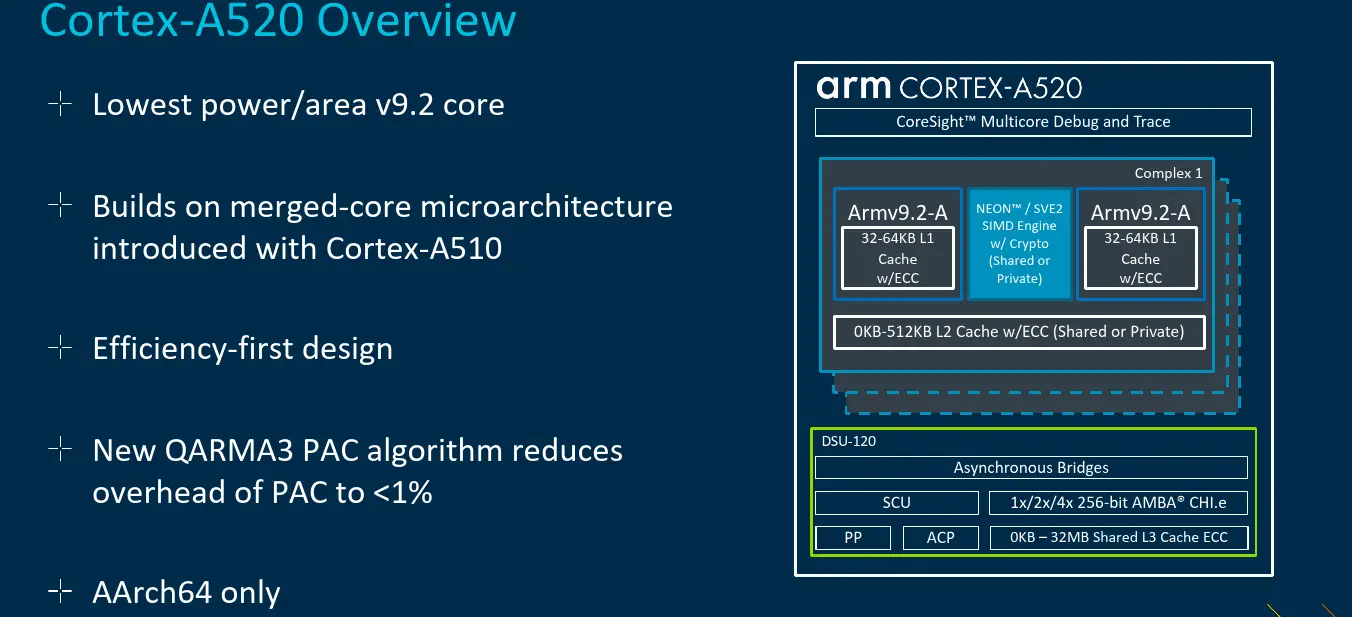 Cortex-A520 Overview

Lowest power/area v9.2 core

Builds on merged-core microarchitecture introduced with Cortex-A510

Efficiency-first design

New QARMA3 PAC algorithm reduces overhead of PAC to <1%

AArch64 only

arm CORTEX-A520

CoreSight™ Multicore Debug and Trace

Complex 1

Armv9.2-A

32-64KB L1 Cache w/ECC

NEON™ / SVE2 SIMD Engine w/ Crypto (Shared or Private)

Armv9.2-A

32-64KB L1 Cache w/ECC

0KB-512KB L2 Cache w/ECC (Shared or Private)

DSU-120

Asynchronous Bridges

SCU

1x/2x/4x 256-bit AMBA® CHI.e

PP

ACP

0KB – 32MB Shared L3 Cache ECC